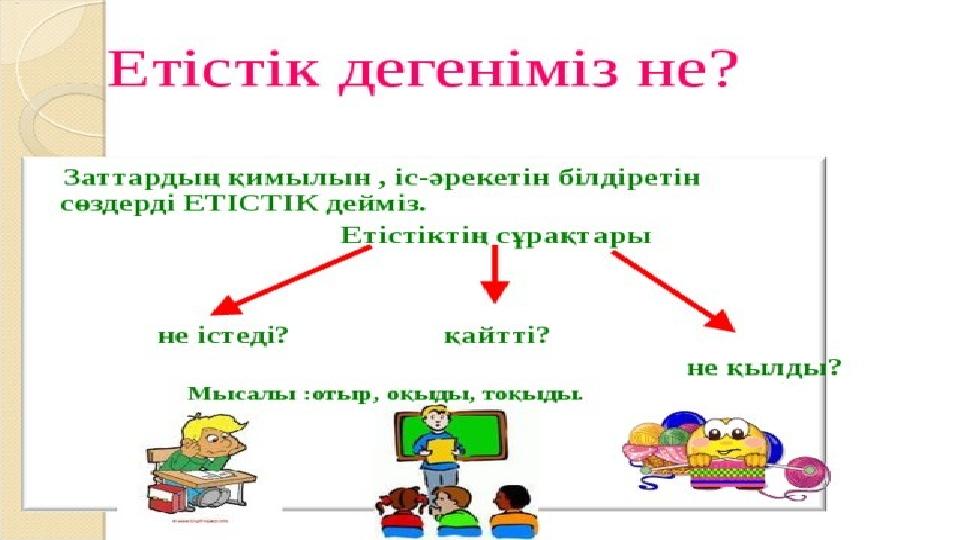 Етістік дегеніміз не?

Заттардың қимылын , іс-әрекетін білдіретін сөздерді ЕТІСТІК дейміз.

Етістіктің сұрақтары

не істеді?

қайтті?

не қылды?

Мысалы :отыр, оқыды, тоқыды.